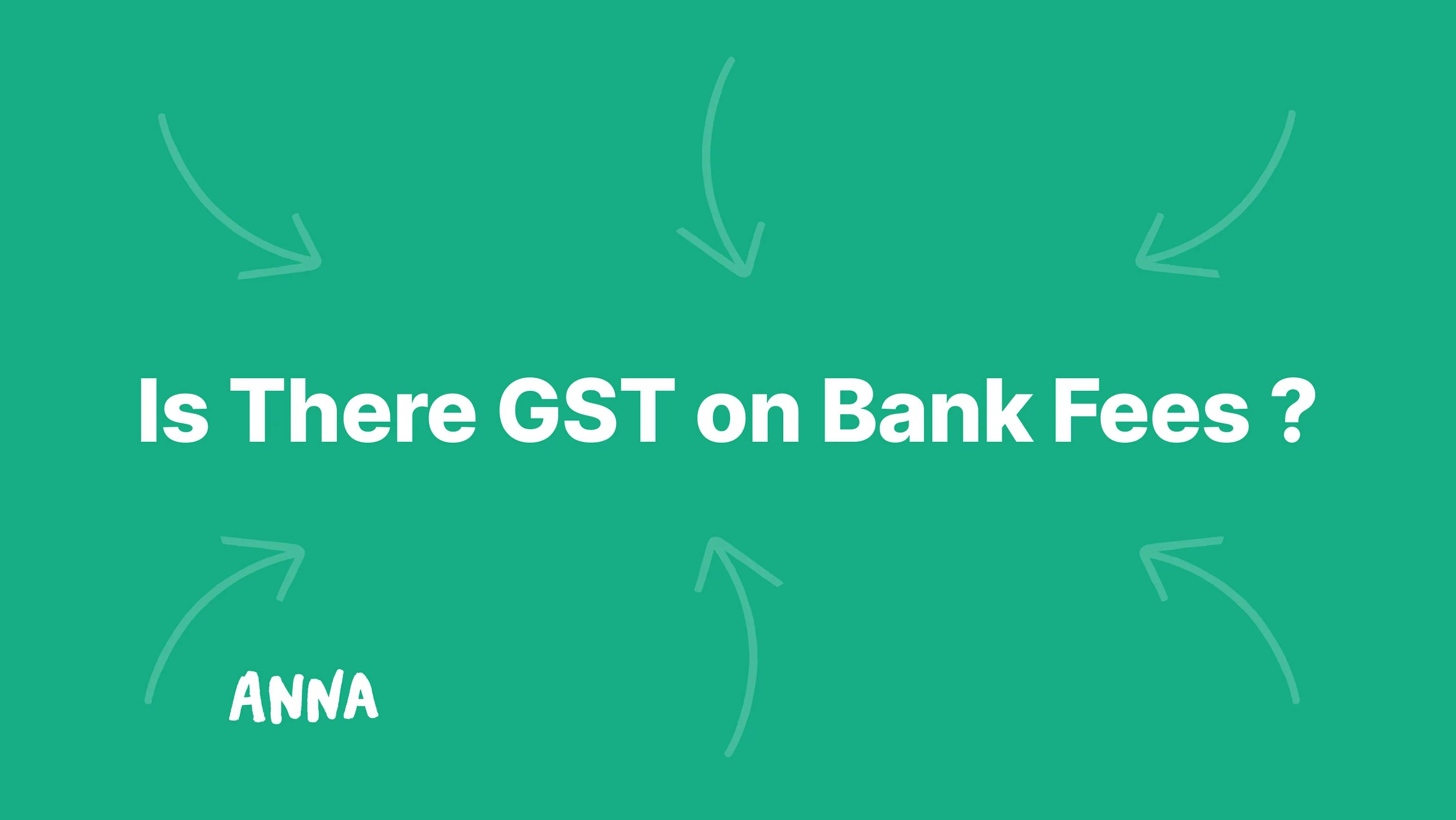 Is There GST on Bank Fees ?

ANNA